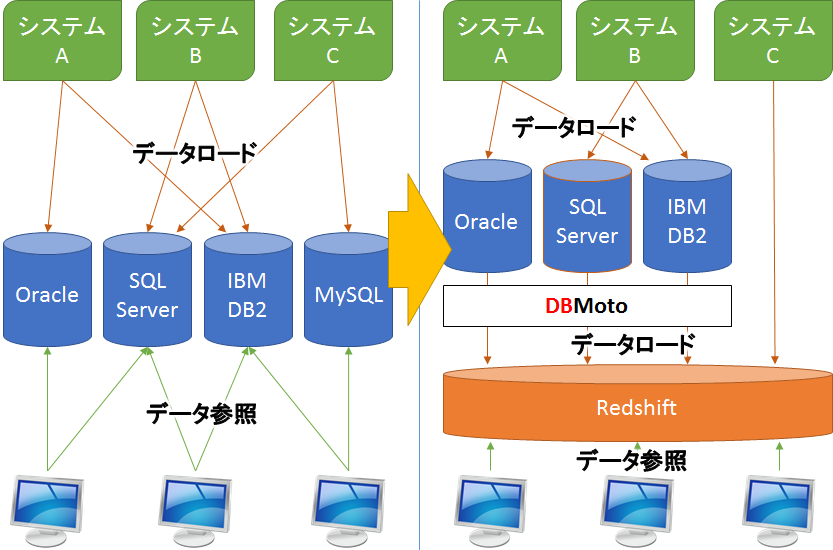 システム
A

システム
B

システム
C

データロード

Oracle

SQL
Server

IBM
DB2

MySQL

データ参照

システム
A

システム
B

システム
C

データロード

Oracle

SQL
Server

IBM
DB2

DBMoto

データロード

Redshift

データ参照